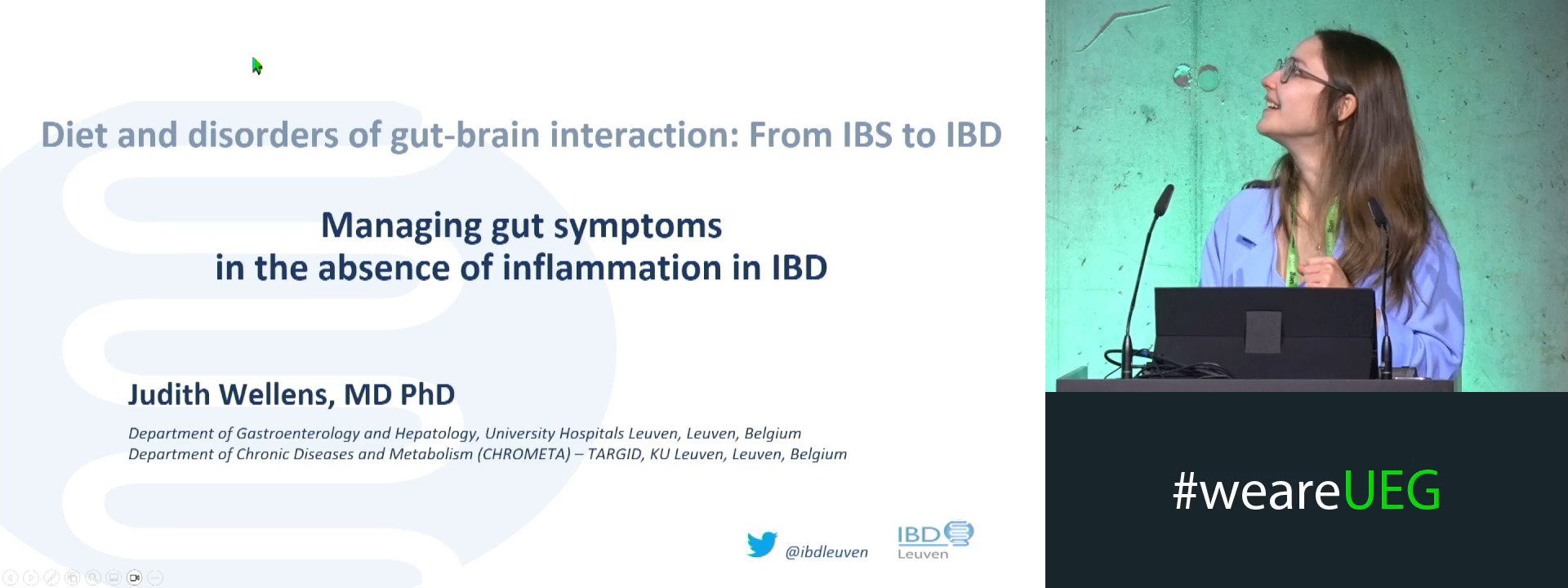 Diet and disorders of gut-brain interaction: From IBS to IBD

Managing gut symptoms in the absence of inflammation in IBD

Judith Wellens, MD PhD

Department of Gastroenterology and Hepatology, University Hospitals Leuven, Leuven, Belgium
Department of Chronic Diseases and Metabolism (CHROMETA) – TARGID, KU Leuven, Leuven, Belgium

@ibdleuven

IBD Leuven

#weareUEG